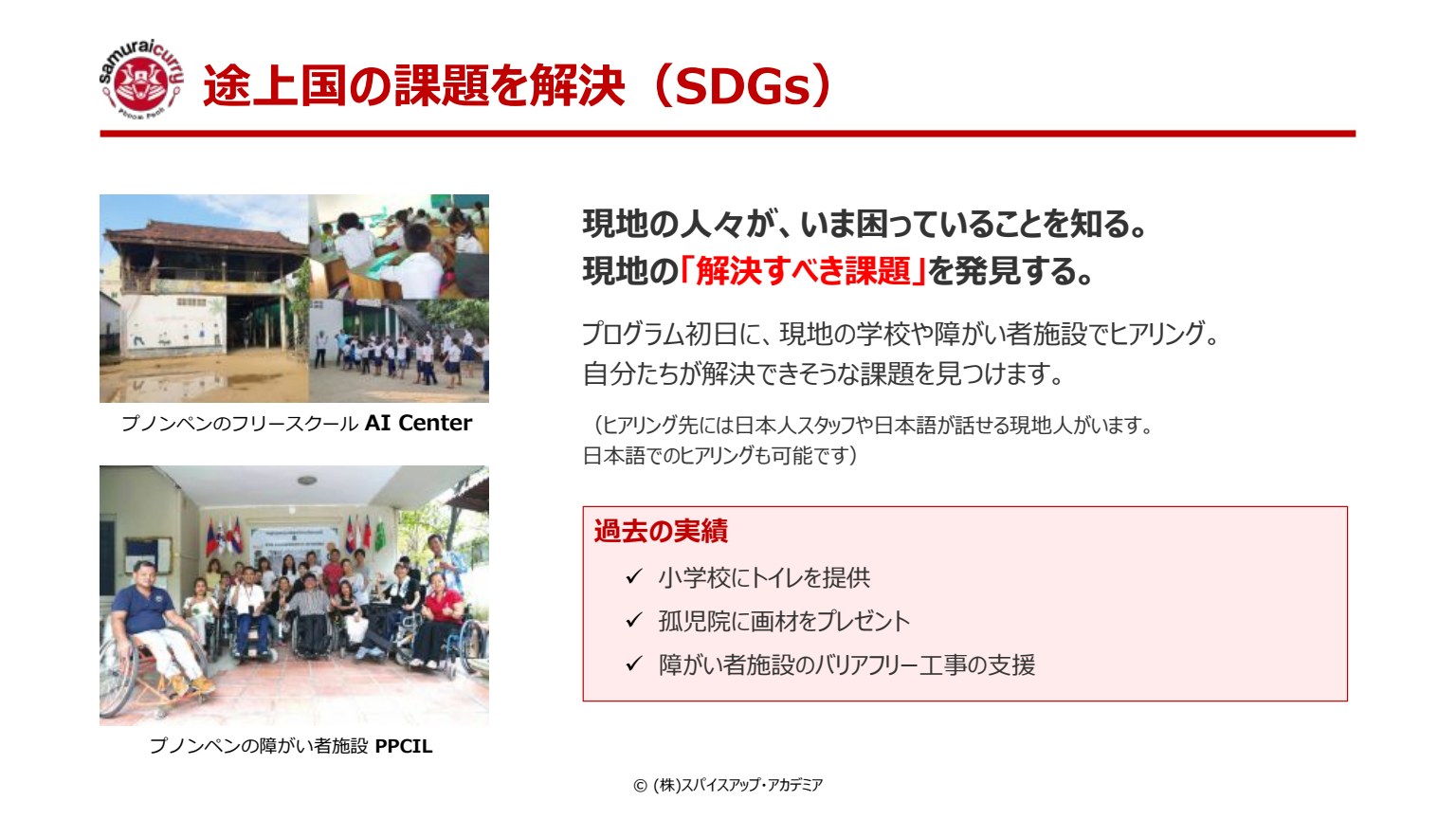 samuraicurry
Phnom Penh

途上国の課題を解決（SDGs）

プノンペンのフリースクール AI Center

プノンペンの障がい者施設 PPCIL

現地の人々が、いま困っていることを知る。
現地の「解決すべき課題」を発見する。

プログラム初日に、現地の学校や障がい者施設でヒアリング。
自分たちが解決できそうな課題を見つけます。

（ヒアリング先には日本人スタッフや日本語が話せる現地人がいます。
日本語でのヒアリングも可能です）

過去の実績
✓ 小学校にトイレを提供
✓ 孤児院に画材をプレゼント
✓ 障がい者施設のバリアフリー工事の支援

© (株)スパイスアップ・アカデミア